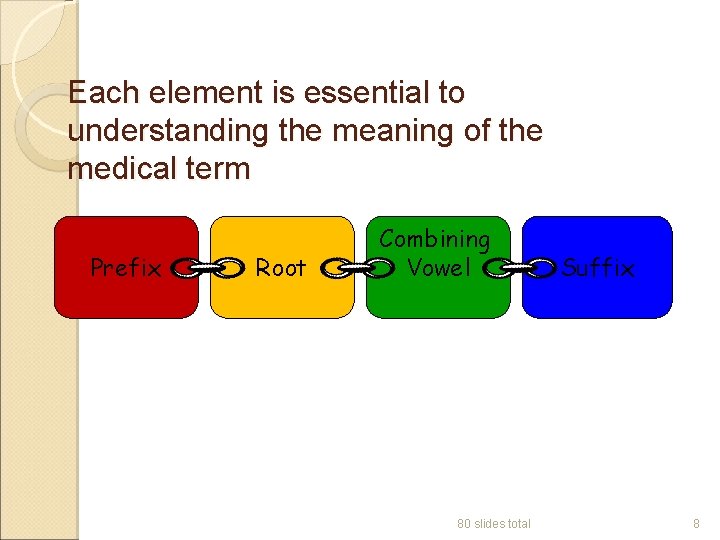 Each element is essential to understanding the meaning of the medical term

Prefix

Root

Combining Vowel

Suffix

80 slides total

8